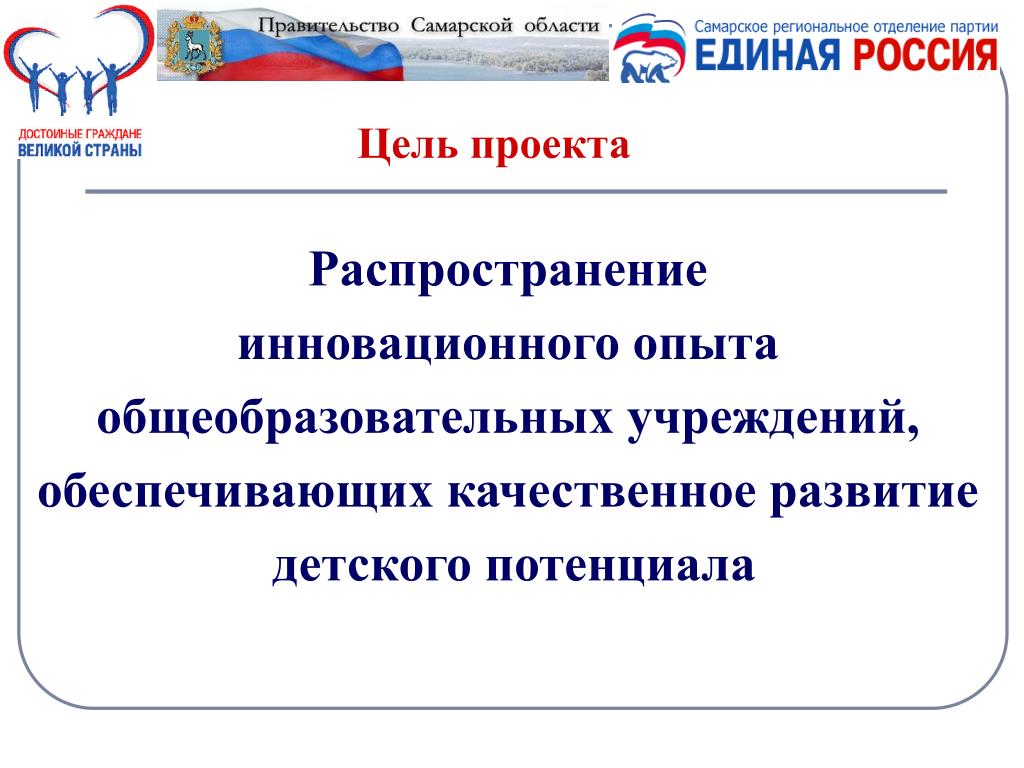 ДОСТОЙНЫЕ ГРАЖДАНЕ ВЕЛИКОЙ СТРАНЫ

Правительство Самарской области

Самарское региональное отделение партии
ЕДИНАЯ РОССИЯ

Цель проекта

Распространение инновационного опыта общеобразовательных учреждений, обеспечивающих качественное развитие детского потенциала